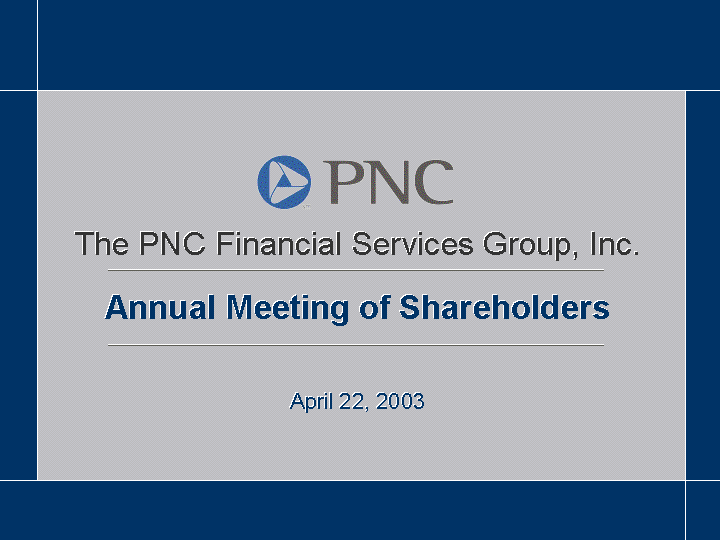 PNC

The PNC Financial Services Group, Inc.

Annual Meeting of Shareholders

April 22, 2003